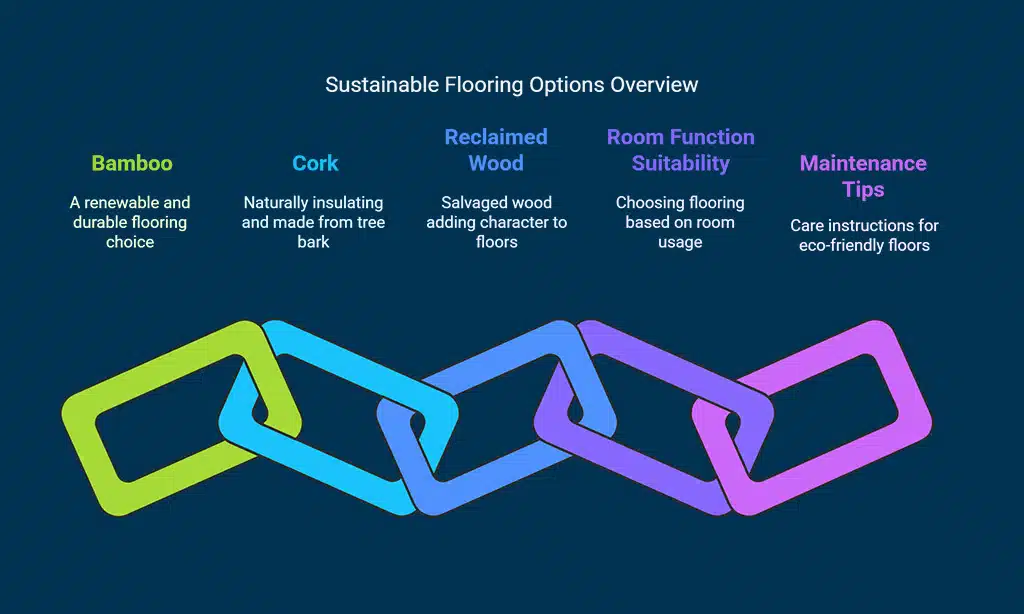 Sustainable Flooring Options Overview

Bamboo

A renewable and durable flooring choice

Cork

Naturally insulating and made from tree bark

Reclaimed Wood

Salvaged wood adding character to floors

Room Function Suitability

Choosing flooring based on room usage

Maintenance Tips

Care instructions for eco-friendly floors